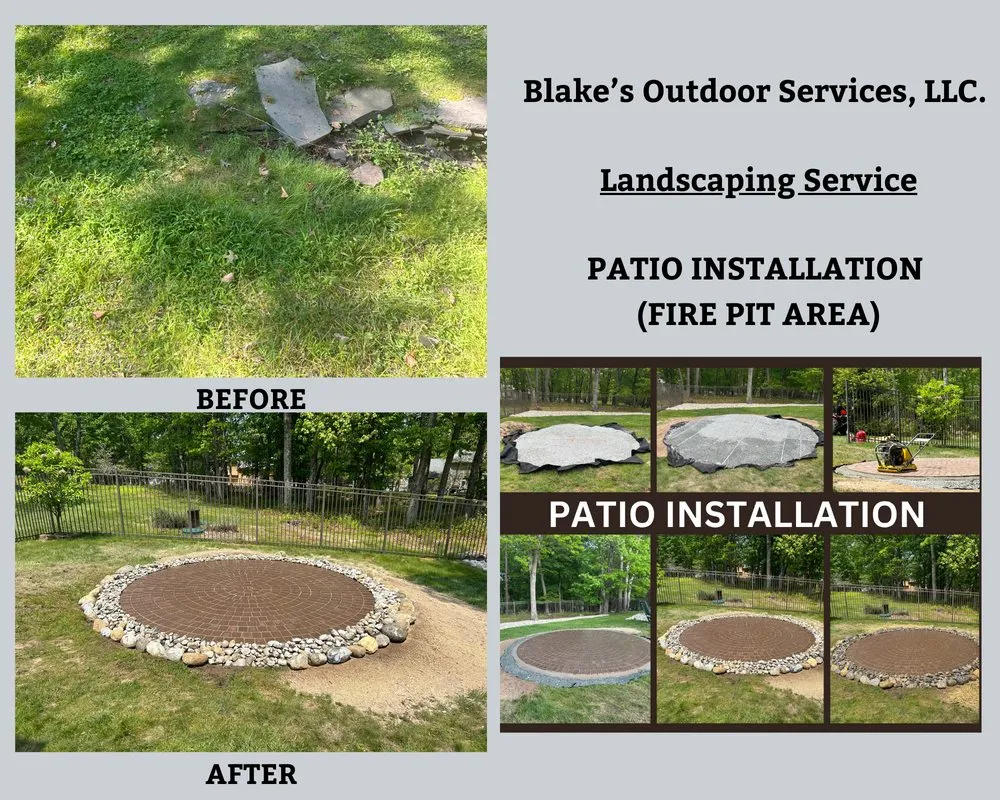 Blake's Outdoor Services, LLC.

Landscaping Service

PATIO INSTALLATION
(FIRE PIT AREA)

BEFORE

PATIO INSTALLATION

AFTER